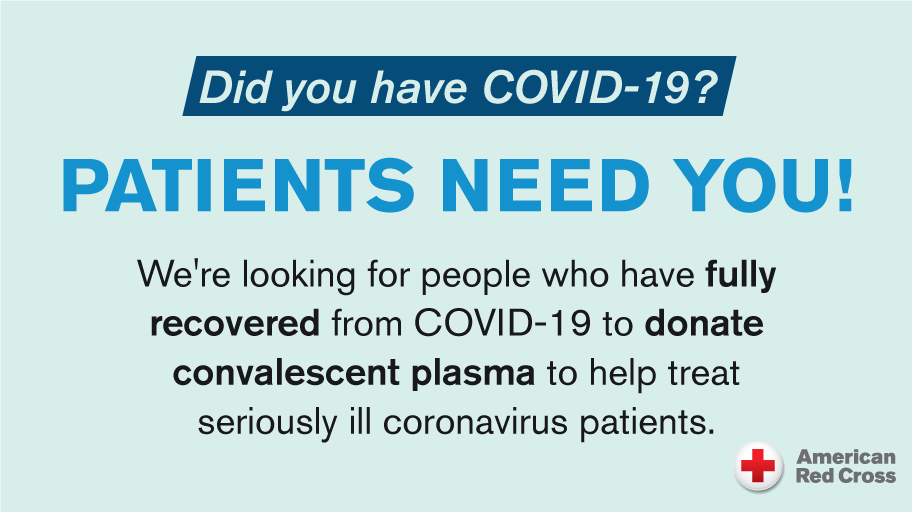 Did you have COVID-19?

PATIENTS NEED YOU!

We're looking for people who have fully recovered from COVID-19 to donate convalescent plasma to help treat seriously ill coronavirus patients.

American Red Cross